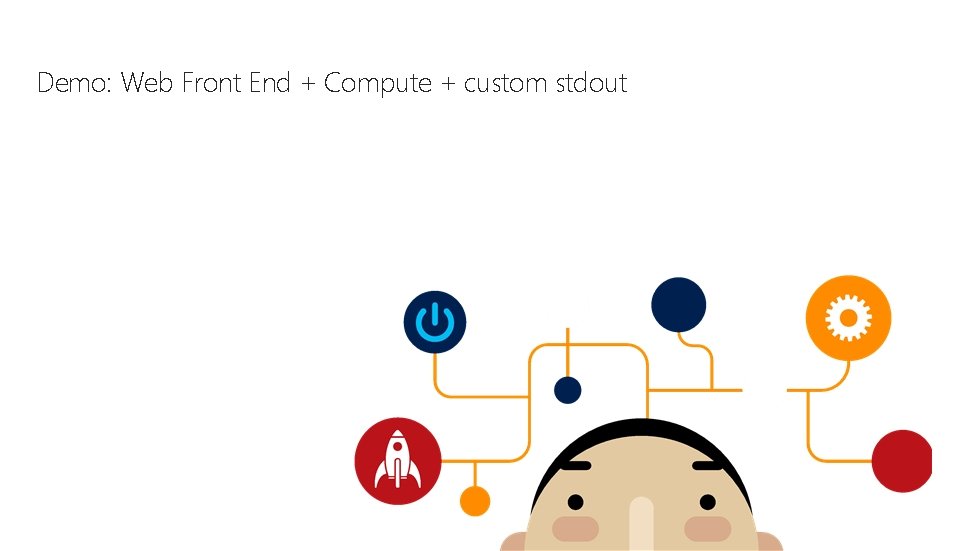 Demo: Web Front End + Compute + custom stdout